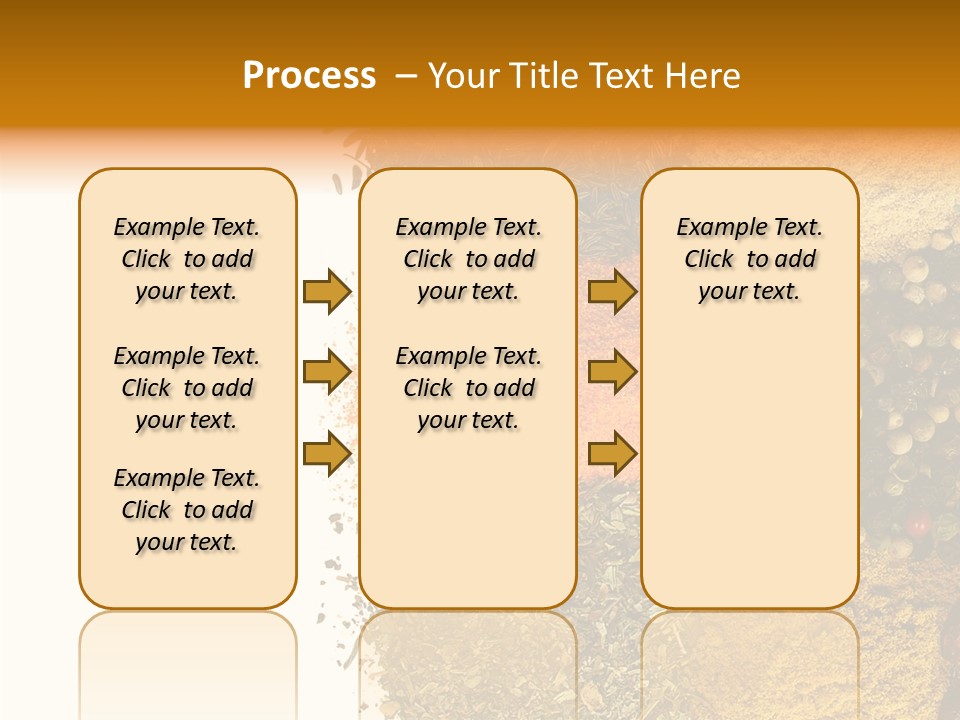 Process – Your Title Text Here

Example Text. Click to add your text.

Example Text. Click to add your text.

Example Text. Click to add your text.

Example Text. Click to add your text.

Example Text. Click to add your text.

Example Text. Click to add your text.